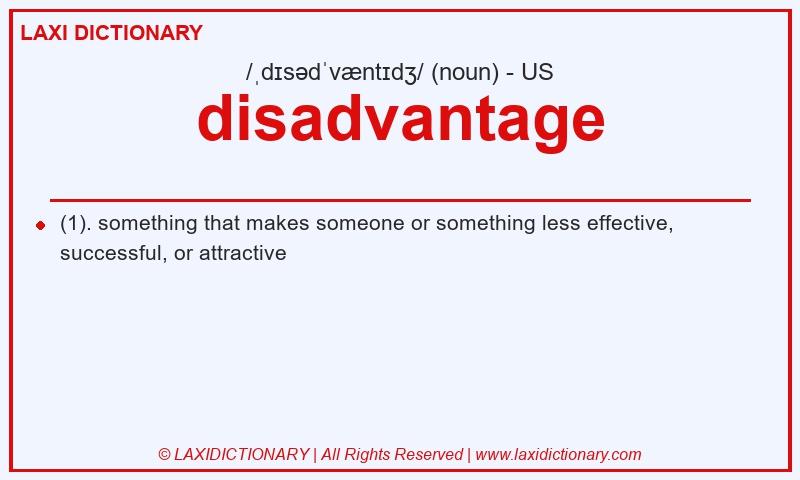 LAXI DICTIONARY

/ˌdɪsədˈvæntɪdʒ/ (noun) - US

disadvantage

(1). something that makes someone or something less effective, successful, or attractive

© LAXIDICTIONARY | All Rights Reserved | www.laxidictionary.com